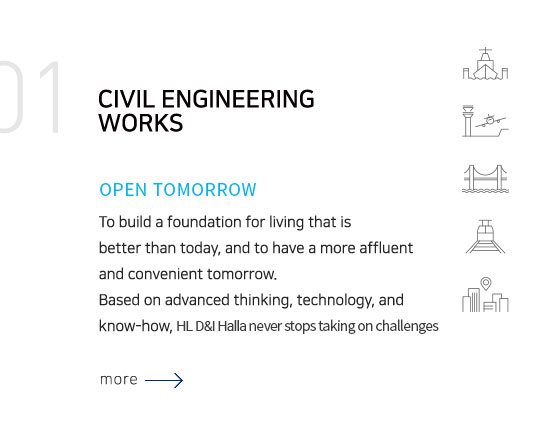 01

CIVIL ENGINEERING WORKS

OPEN TOMORROW

To build a foundation for living that is better than today, and to have a more affluent and convenient tomorrow.
Based on advanced thinking, technology, and know-how, HL D&I Halla never stops taking on challenges

more